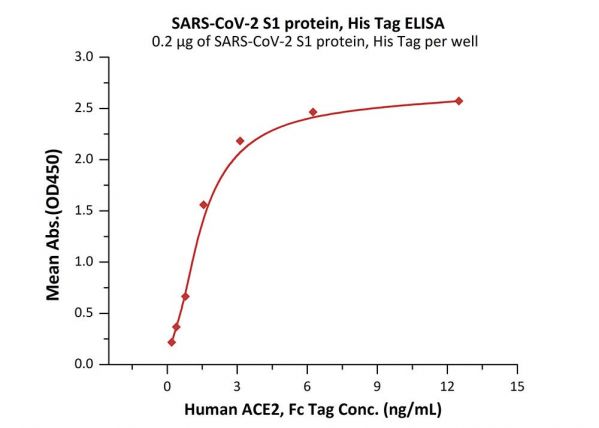 SARS-CoV-2 S1 protein, His Tag ELISA
0.2 μg of SARS-CoV-2 S1 protein, His Tag per well

Mean Abs.(OD450)

3.0
2.5
2.0
1.5
1.0
0.5
0.0

0
3
6
9
12
15

Human ACE2, Fc Tag Conc. (ng/mL)